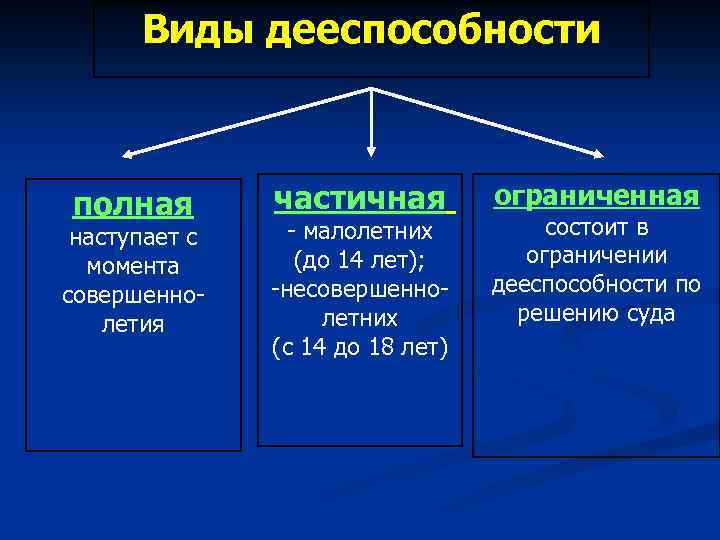 Виды дееспособности

полная
наступает с момента совершеннолетия

частичная
- малолетних (до 14 лет);
-несовершеннолетних (с 14 до 18 лет)

ограниченная
состоит в ограничении дееспособности по решению суда